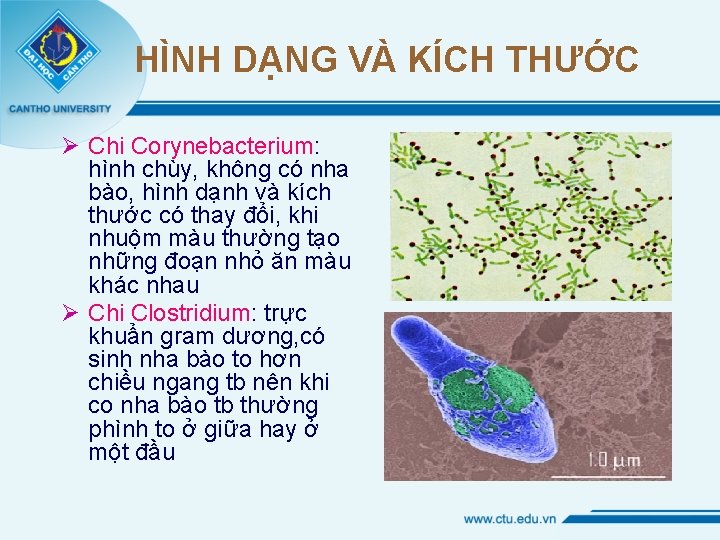 ĐẠI HỌC CẦN THƠ
CANTHO UNIVERSITY

HÌNH DẠNG VÀ KÍCH THƯỚC

➢ Chi Corynebacterium: hình chùy, không có nha bào, hình dạnh và kích thước có thay đổi, khi nhuộm màu thường tạo những đoạn nhỏ ăn màu khác nhau

➢ Chi Clostridium: trực khuẩn gram dương,có sinh nha bào to hơn chiều ngang tb nên khi co nha bào tb thường phình to ở giữa hay ở một đầu

1.0 μm

www.ctu.edu.vn